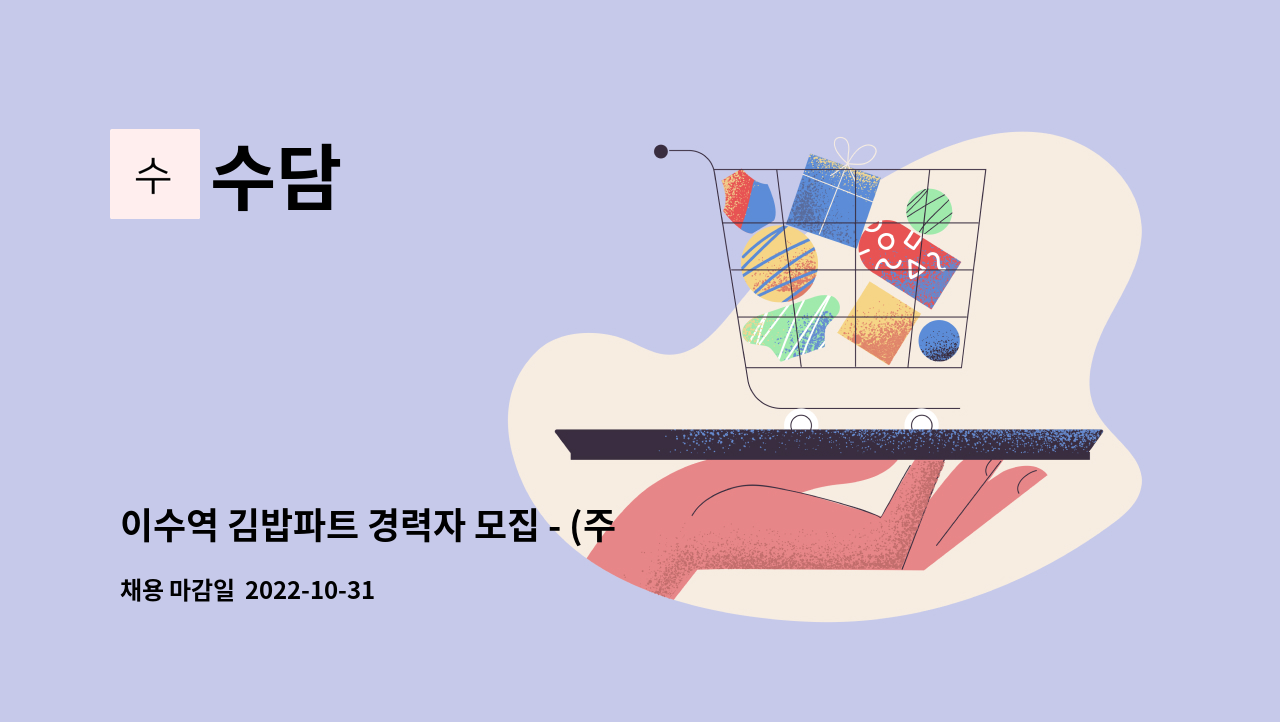 수 수담

이수역 김밥파트 경력자 모집 - (주

채용 마감일 2022-10-31